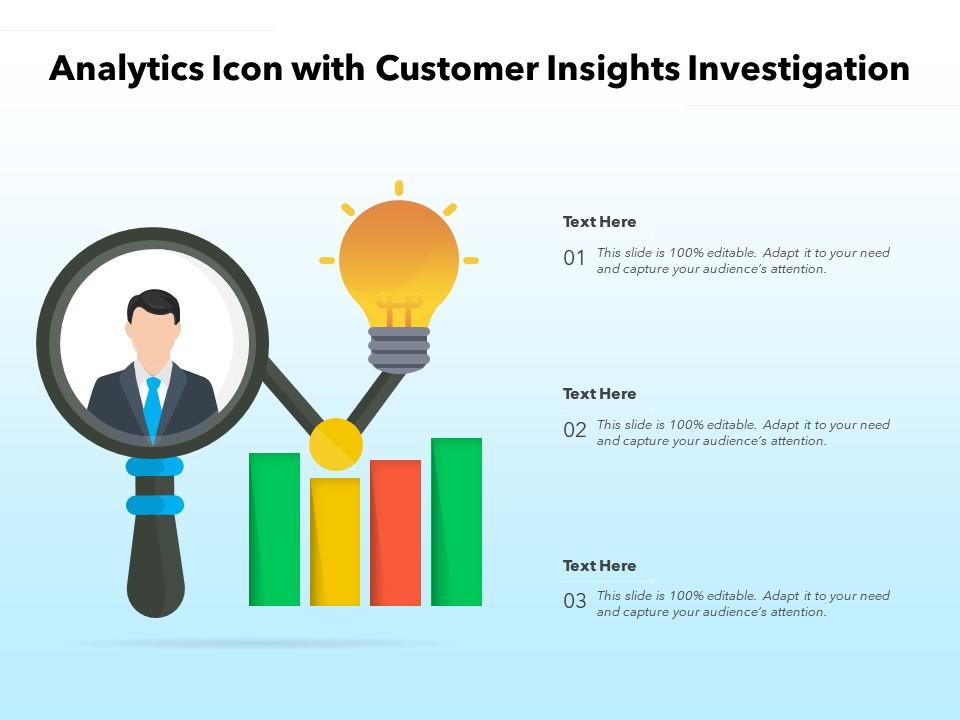 Analytics Icon with Customer Insights Investigation

Text Here

01 This slide is 100% editable. Adapt it to your need and capture your audience's attention.

Text Here

02 This slide is 100% editable. Adapt it to your need and capture your audience's attention.

Text Here

03 This slide is 100% editable. Adapt it to your need and capture your audience's attention.